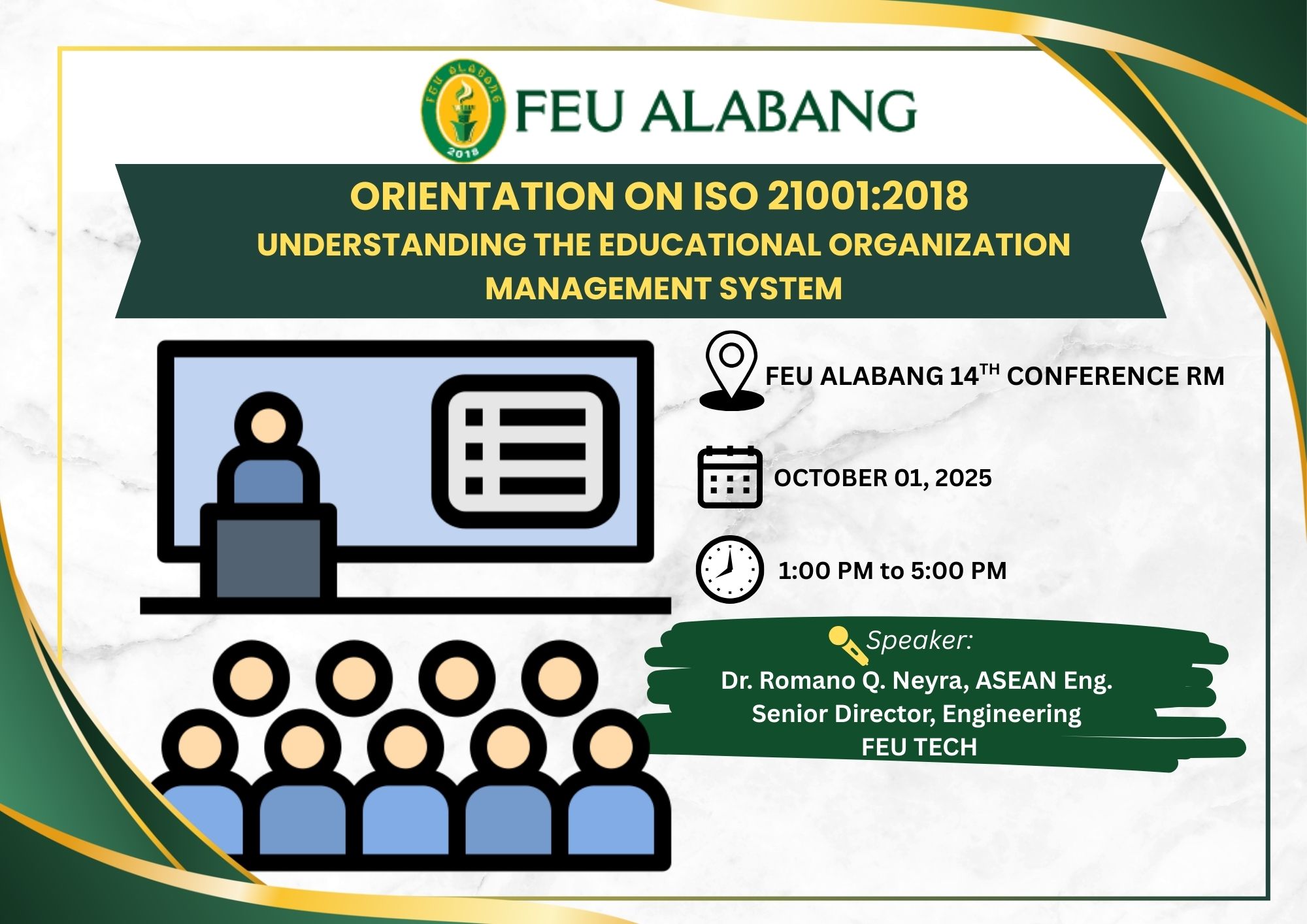 FEU ALABANG 2018

FEU ALABANG

ORIENTATION ON ISO 21001:2018
UNDERSTANDING THE EDUCATIONAL ORGANIZATION MANAGEMENT SYSTEM

FEU ALABANG 14$^{TH}$ CONFERENCE RM

OCTOBER 01, 2025

1:00 PM to 5:00 PM

Speaker:
Dr. Romano Q. Neyra, ASEAN Eng.
Senior Director, Engineering
FEU TECH